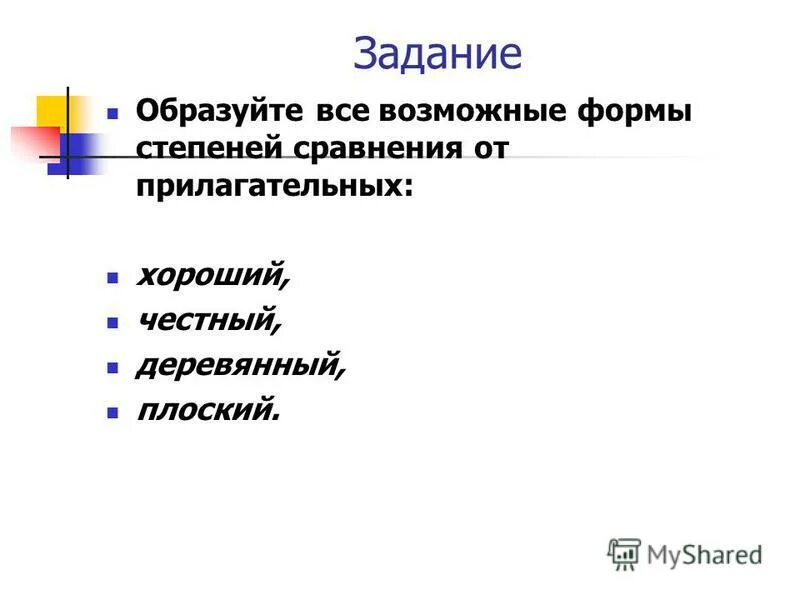 Задание

Образуйте все возможные формы степеней сравнения от прилагательных:

хороший,
честный,
деревянный,
плоский.

MyShared